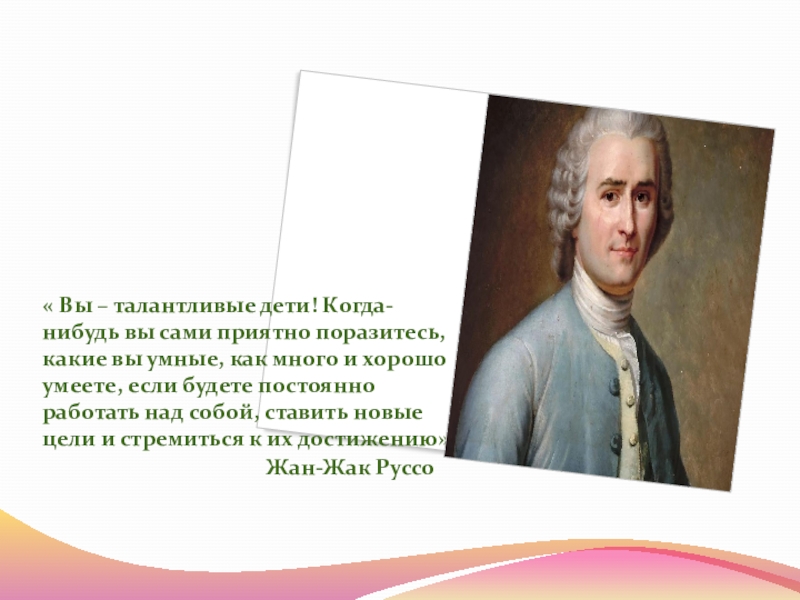 « Вы – талантливые дети! Когда-нибудь вы сами приятно поразитесь, какие вы умные, как много и хорошо умеете, если будете постоянно работать над собой, ставить новые цели и стремиться к их достижению»

Жан-Жак Руссо